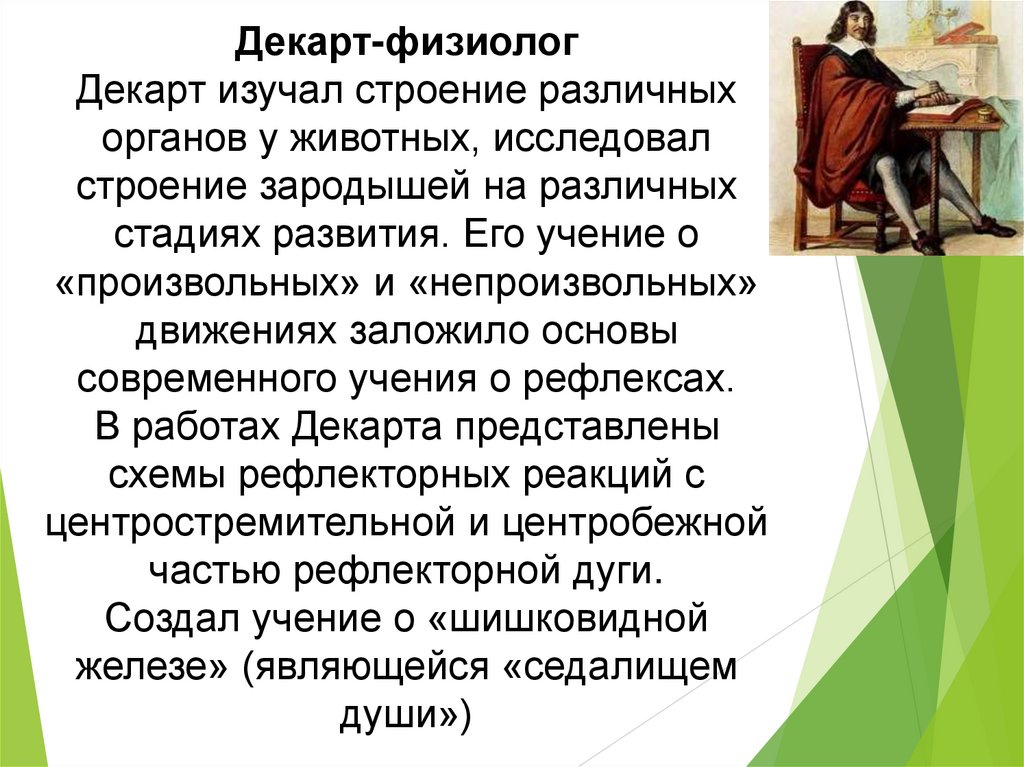 Декарт-физиолог
Декарт изучал строение различных органов у животных, исследовал строение зародышей на различных стадиях развития. Его учение о «произвольных» и «непроизвольных» движениях заложило основы современного учения о рефлексах.
В работах Декарта представлены схемы рефлекторных реакций с центростремительной и центробежной частью рефлекторной дуги.
Создал учение о «шишковидной железе» (являющейся «седалищем души»)